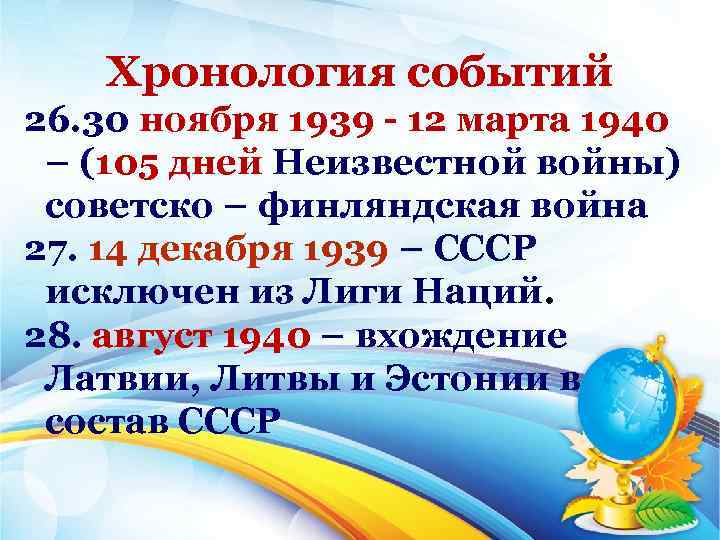 Хронология событий

26.30 ноября 1939 - 12 марта 1940 – (105 дней Неизвестной войны) советско – финляндская война

27. 14 декабря 1939 – СССР исключен из Лиги Наций.

28. август 1940 – вхождение Латвии, Литвы и Эстонии в состав СССР